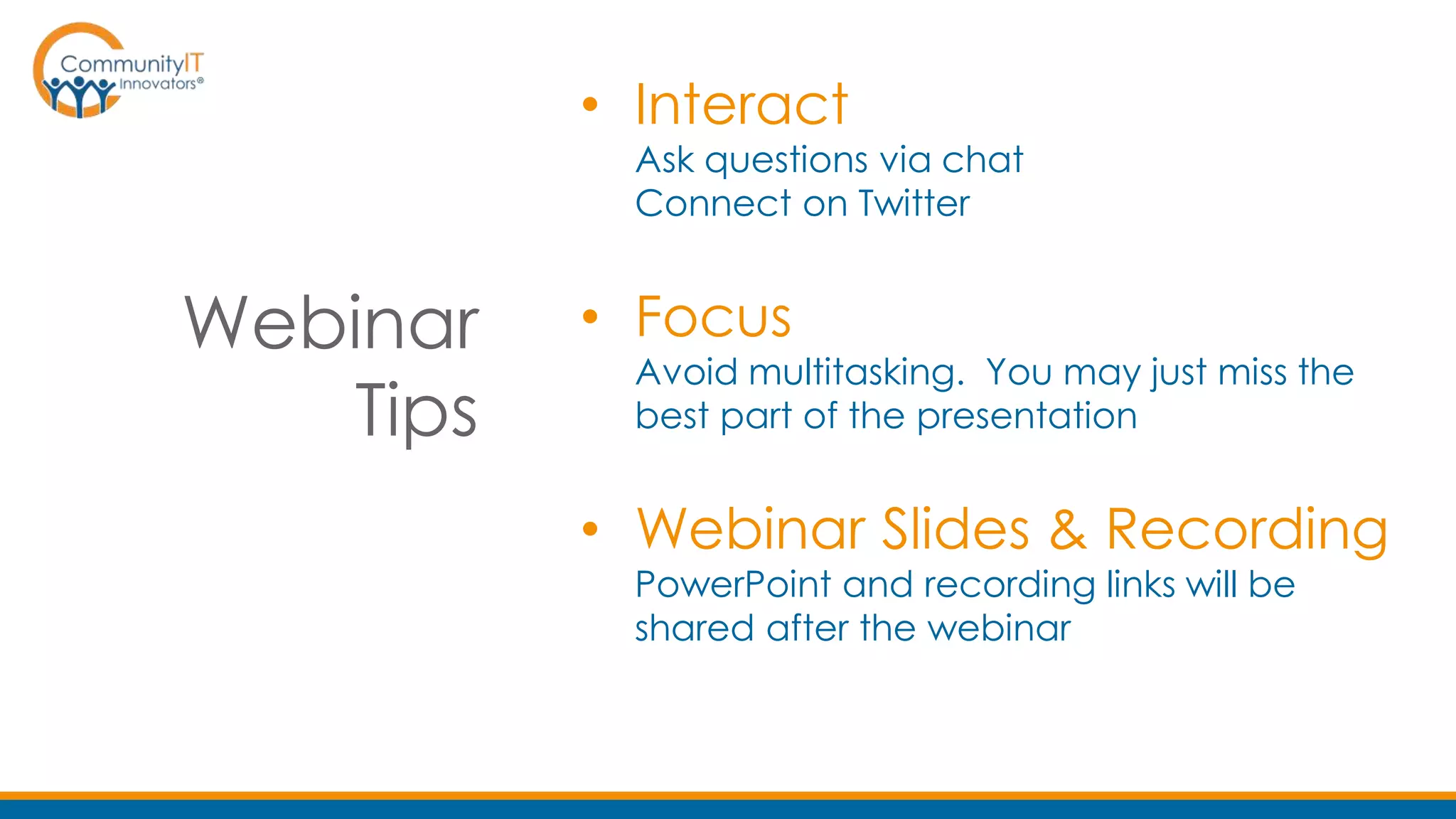 CommunityIT Innovators®

Webinar Tips

• Interact
Ask questions via chat
Connect on Twitter

• Focus
Avoid multitasking. You may just miss the best part of the presentation

• Webinar Slides & Recording
PowerPoint and recording links will be shared after the webinar